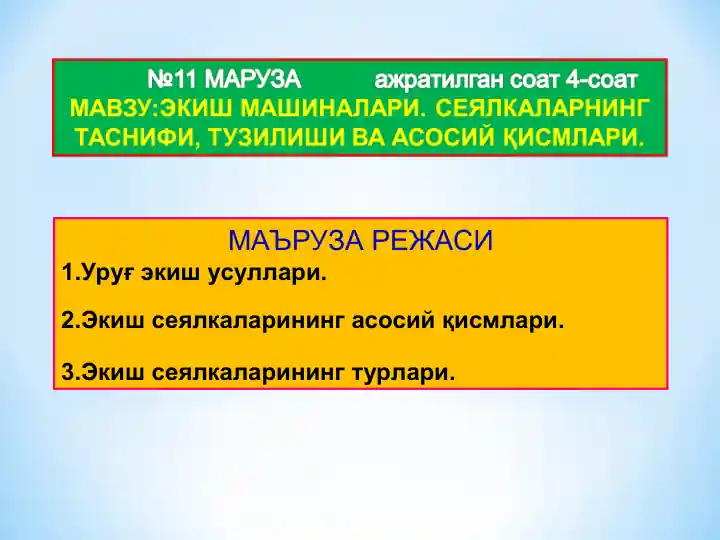 №11 МАРУЗА ажратилган соат 4-соат
МАВЗУ:ЭКИШ МАШИНАЛАРИ. СЕЯЛКАЛАРНИНГ ТАСНИФИ, ТУЗИЛИШИ ВА АСОСИЙ ҚИСМЛАРИ.

МАЪРУЗА РЕЖАСИ
1.Уруғ экиш усуллари.

2.Экиш сеялкаларининг асосий қисмлари.

3.Экиш сеялкаларининг турлари.